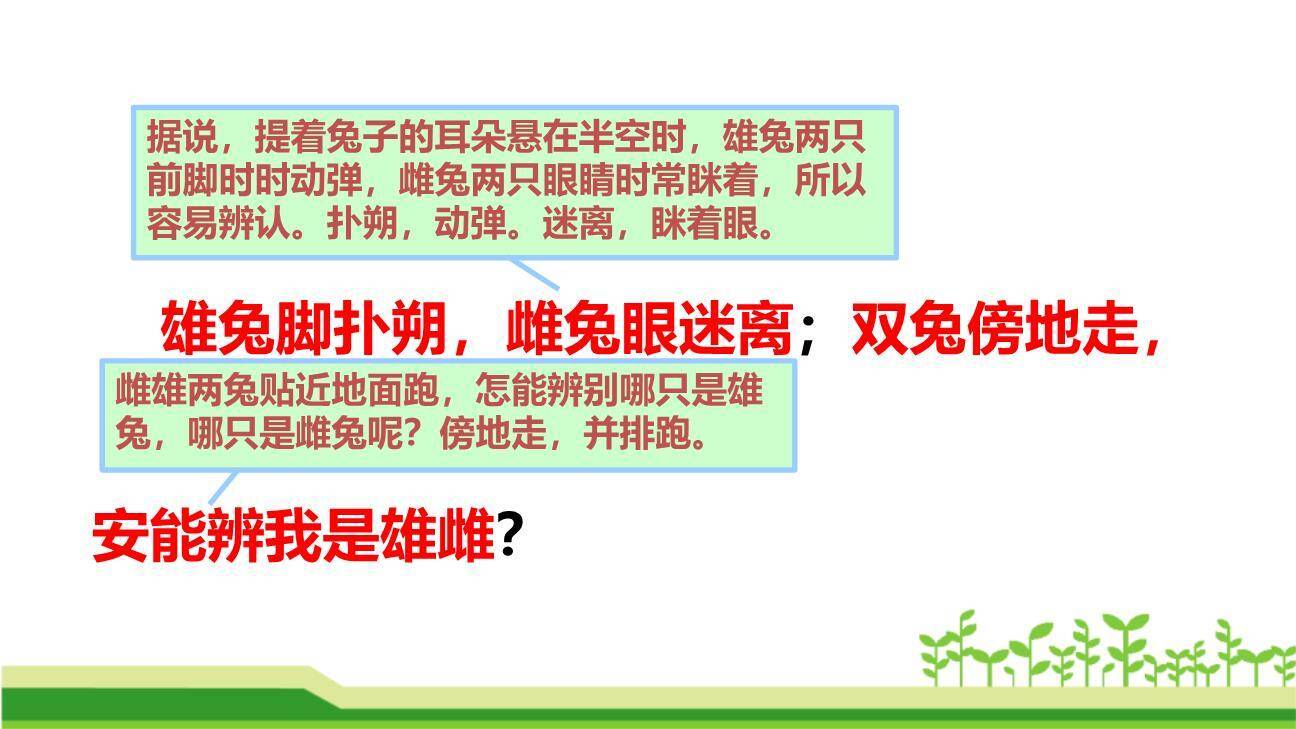 据说，提着兔子的耳朵悬在半空时，雄兔两只前脚时时动弹，雌兔两只眼睛时常眯着，所以容易辨认。扑朔，动弹。迷离，眯着眼。

雄兔脚扑朔，雌兔眼迷离；双兔傍地走，

雌雄两兔贴近地面跑，怎能辨别哪只是雄兔，哪只是雌兔呢？傍地走，并排跑。

安能辨我是雄雌？